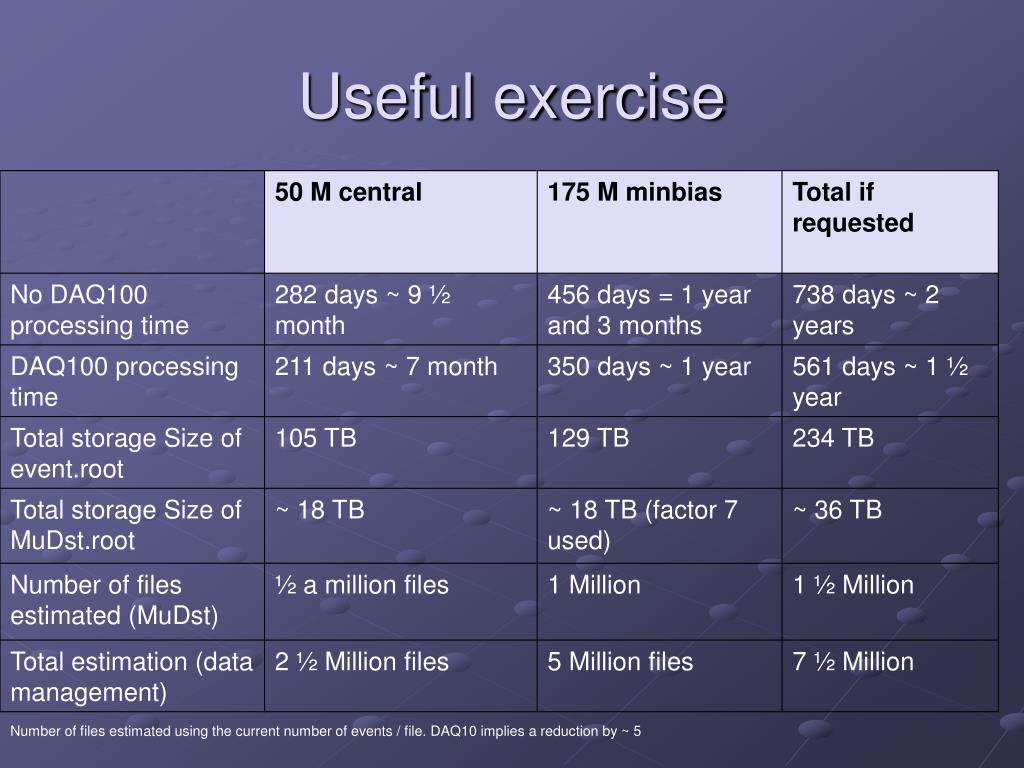 Useful exercise

|  | 50 M central | 175 M minbias | Total if requested |
|---|---|---|---|
| No DAQ100 processing time | 282 days ~ 9 ½ month | 456 days = 1 year and 3 months | 738 days ~ 2 years |
| DAQ100 processing time | 211 days ~ 7 month | 350 days ~ 1 year | 561 days ~ 1 ½ year |
| Total storage Size of event.root | 105 TB | 129 TB | 234 TB |
| Total storage Size of MuDst.root | ~ 18 TB | ~ 18 TB (factor 7 used) | ~ 36 TB |
| Number of files estimated (MuDst) | ½ a million files | 1 Million | 1 ½ Million |
| Total estimation (data management) | 2 ½ Million files | 5 Million files | 7 ½ Million |

Number of files estimated using the current number of events / file. DAQ10 implies a reduction by ~ 5